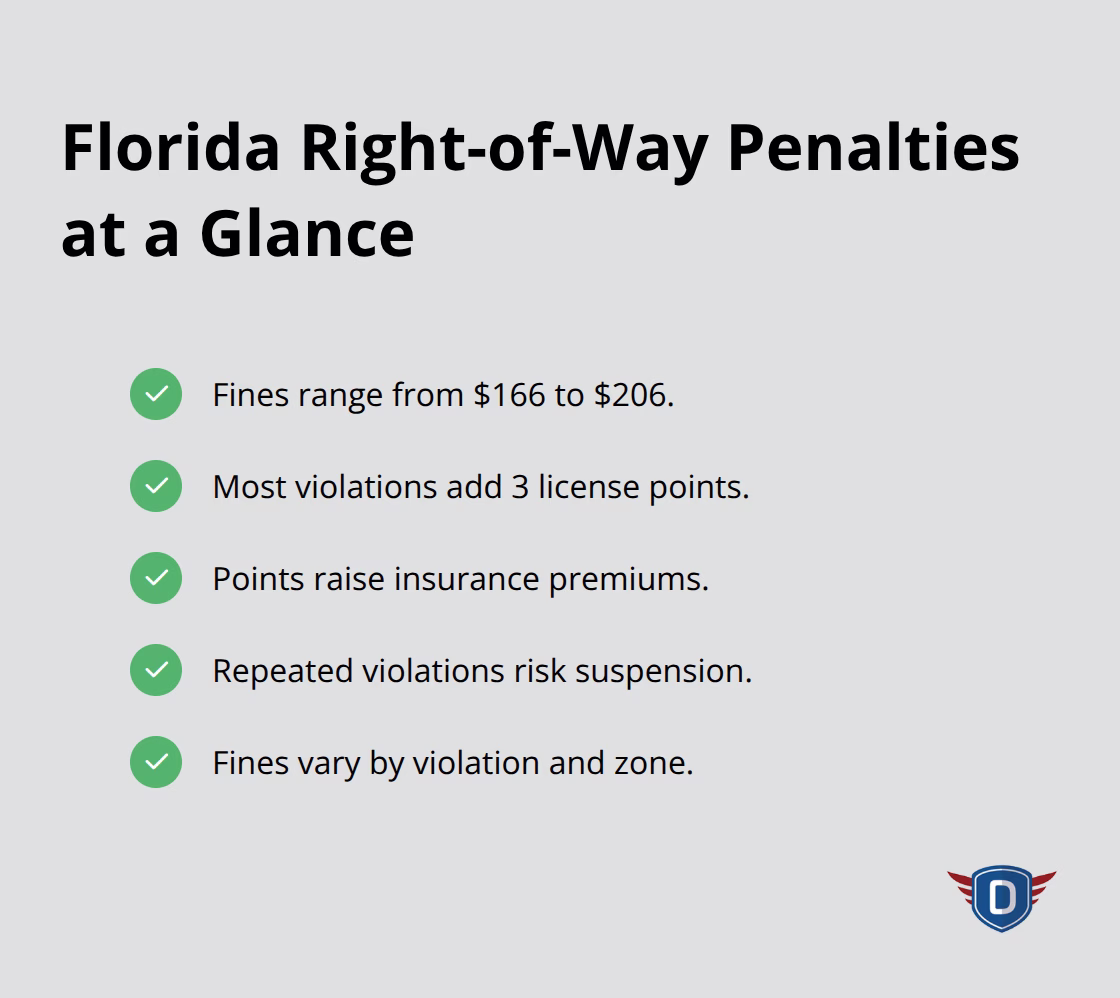 Florida Right-of-Way Penalties at a Glance

Fines range from \$166 to \$206.

Most violations add 3 license points.

Points raise insurance premiums.

Repeated violations risk suspension.

Fines vary by violation and zone.

D